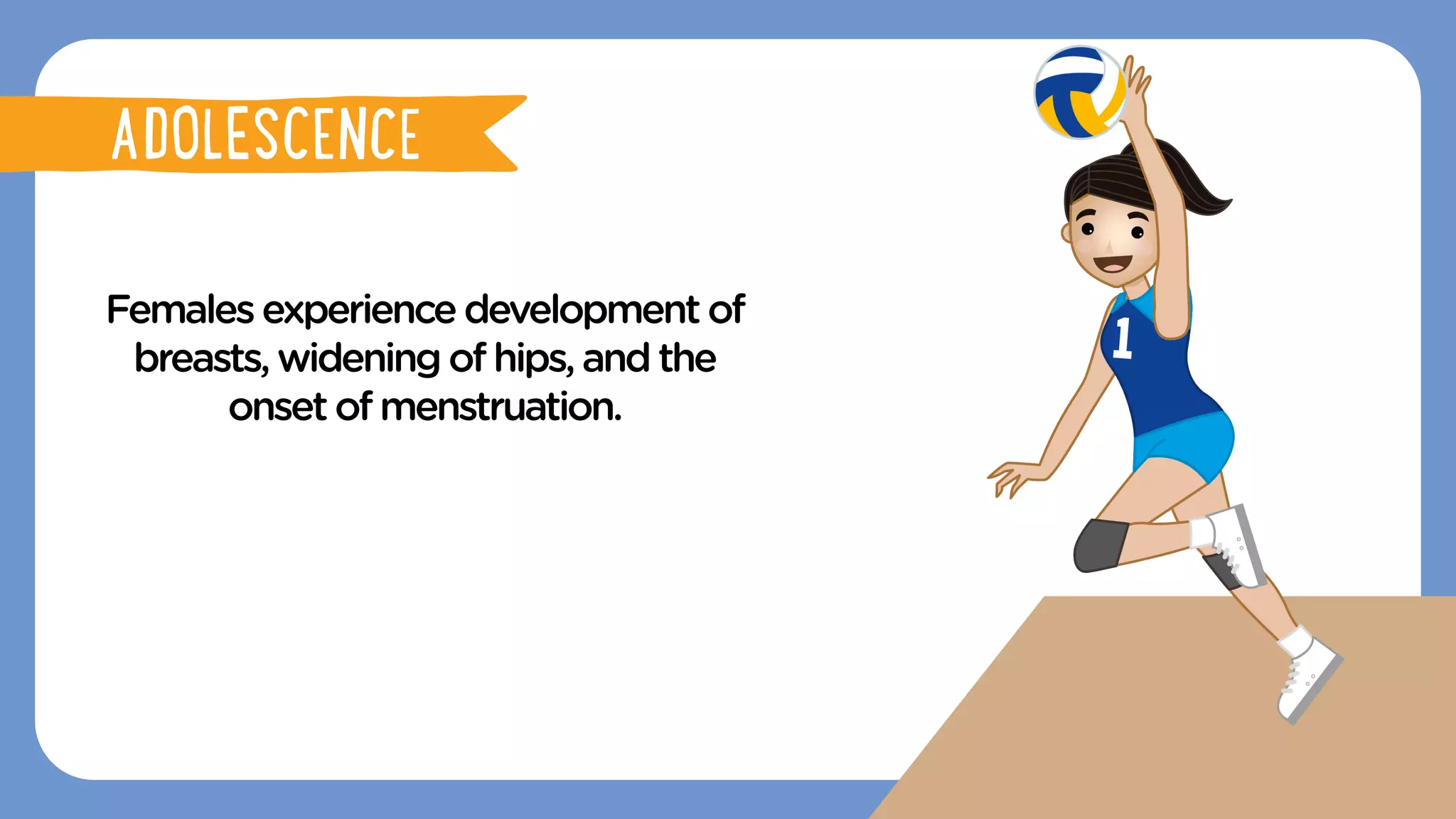 ADOLESCENCE

Females experience development of breasts, widening of hips, and the onset of menstruation.

1